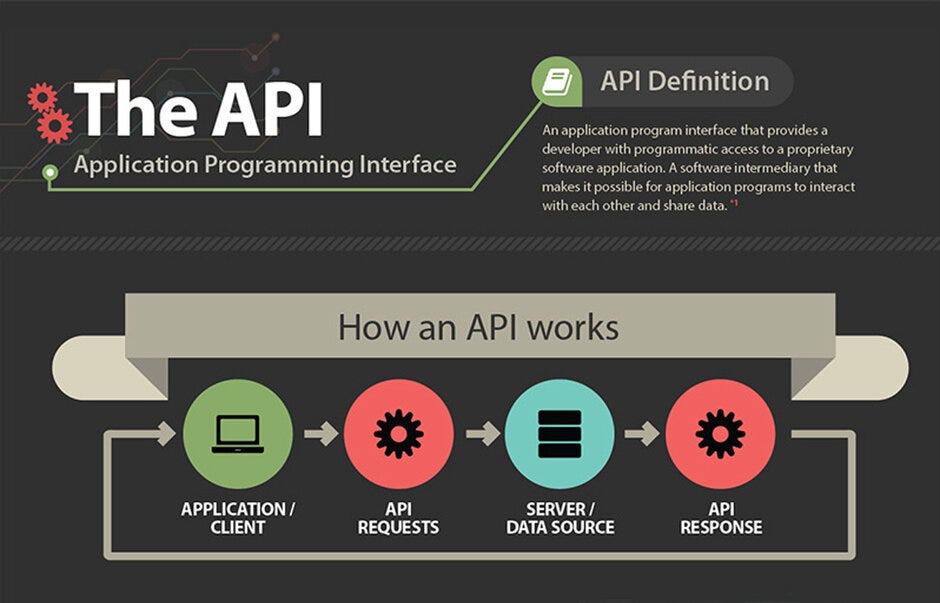 The API

Application Programming Interface

API Definition

An application program interface that provides a developer with programmatic access to a proprietary software application. A software intermediary that makes it possible for application programs to interact with each other and share data. *1

How an API works

APPLICATION / CLIENT

API REQUESTS

SERVER / DATA SOURCE

API RESPONSE